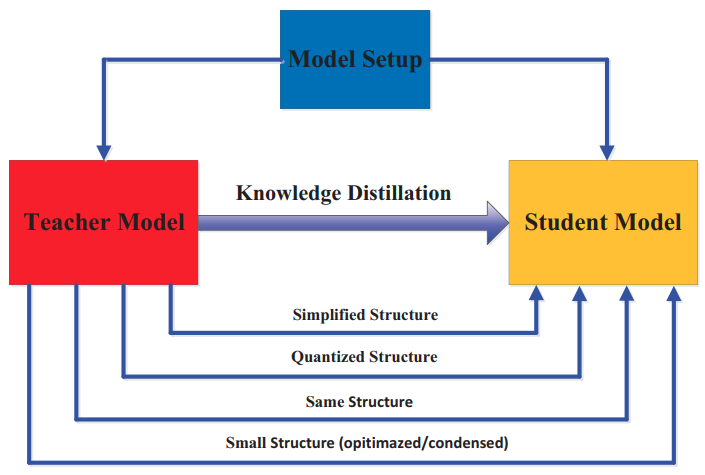 Model Setup

Teacher Model

Knowledge Distillation

Student Model

Simplified Structure

Quantized Structure

Same Structure

Small Structure (opitimazed/condensed)